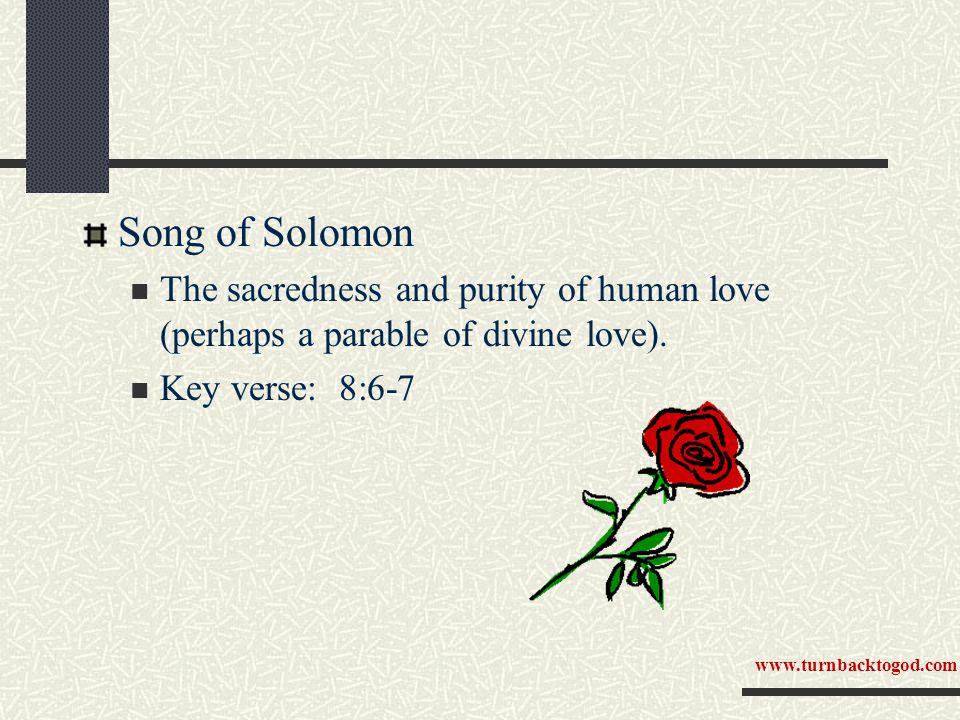 Song of Solomon

The sacredness and purity of human love (perhaps a parable of divine love).

Key verse: 8:6-7

www.turnbacktogod.com